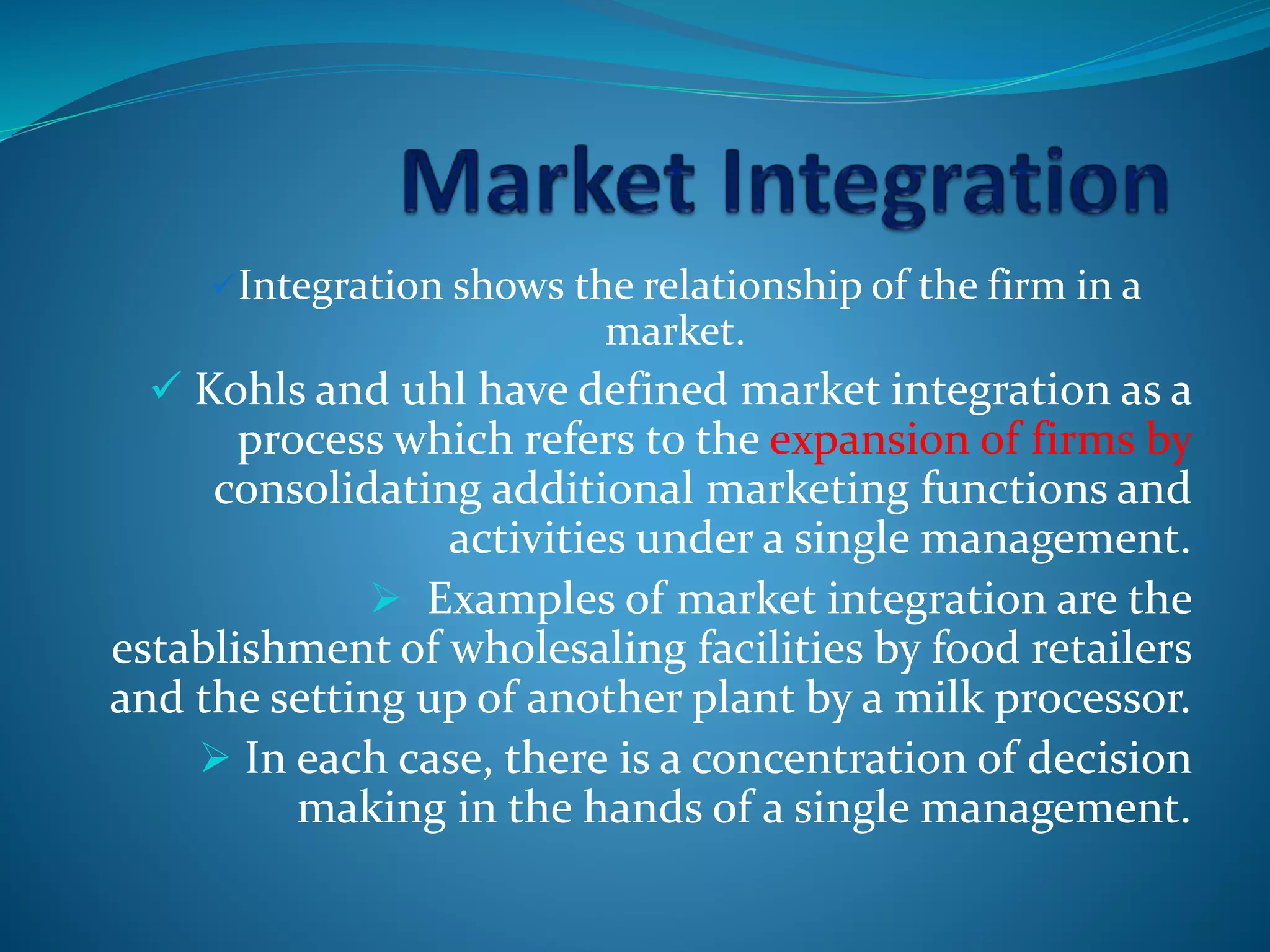 Market Integration

✓Integration shows the relationship of the firm in a market.

✓ Kohls and uhl have defined market integration as a process which refers to the expansion of firms by consolidating additional marketing functions and activities under a single management.

➢ Examples of market integration are the establishment of wholesaling facilities by food retailers and the setting up of another plant by a milk processor.

➢ In each case, there is a concentration of decision making in the hands of a single management.